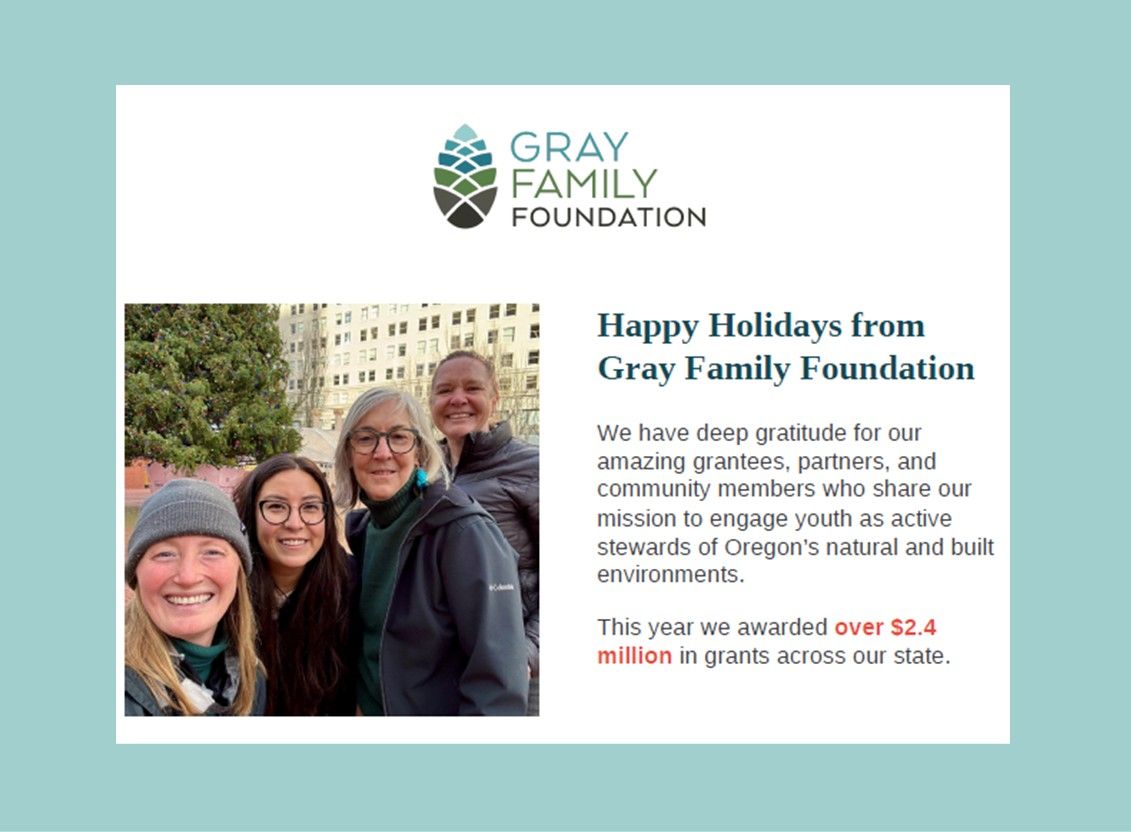 GRAY FAMILY FOUNDATION

Columbia

Happy Holidays from Gray Family Foundation

We have deep gratitude for our amazing grantees, partners, and community members who share our mission to engage youth as active stewards of Oregon's natural and built environments.

This year we awarded over $2.4 million in grants across our state.